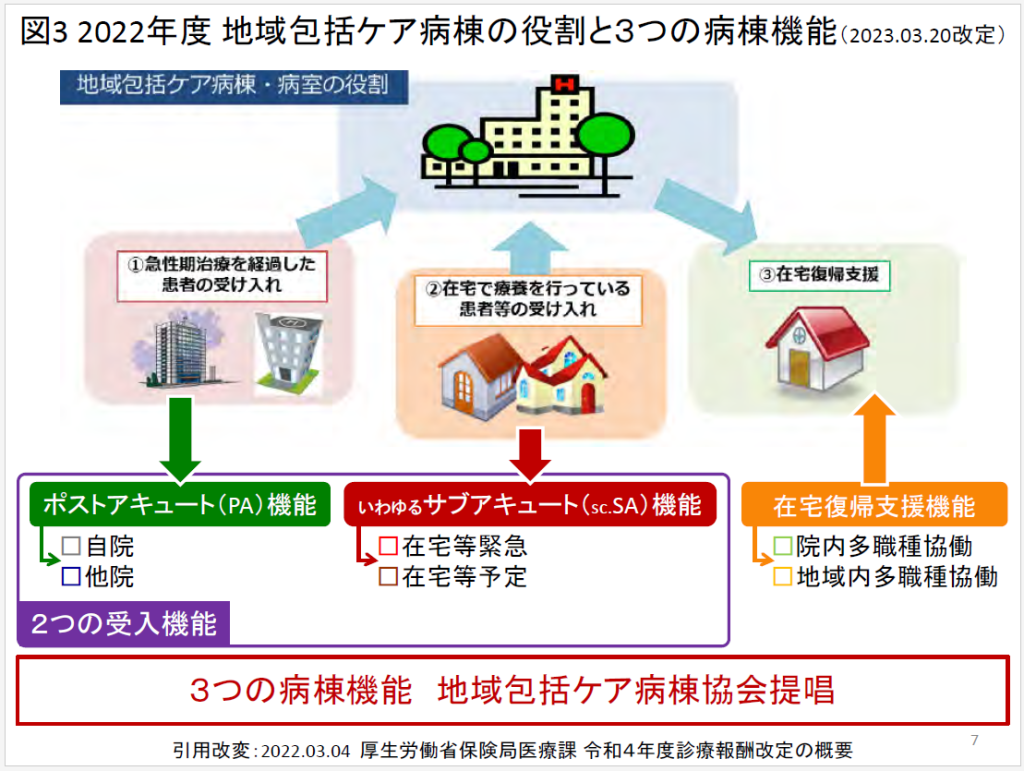 図3 2022年度 地域包括ケア病棟の役割と3つの病棟機能（2023.03.20改定）

地域包括ケア病棟・病室の役割

①急性期治療を経過した患者の受け入れ

②在宅で療養を行っている患者等の受け入れ

③在宅復帰支援

ポストアキュート（PA）機能
□自院
□他院

いわゆるサブアキュート（sc.SA）機能
□在宅等緊急
□在宅等予定

在宅復帰支援機能
□院内多職種協働
□地域内多職種協働

2つの受入機能

3つの病棟機能　地域包括ケア病棟協会提唱

引用改変：2022.03.04 厚生労働省保険局医療課 令和4年度診療報酬改定の概要

7